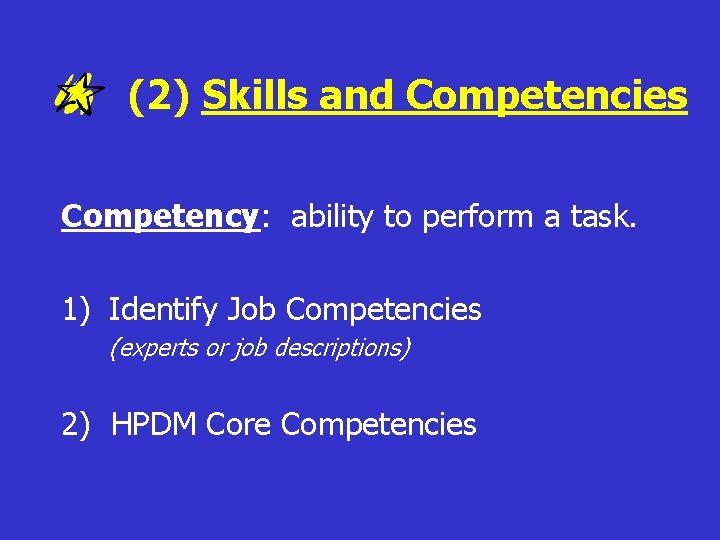 (2) Skills and Competencies

Competency: ability to perform a task.

1) Identify Job Competencies
(experts or job descriptions)

2) HPDM Core Competencies